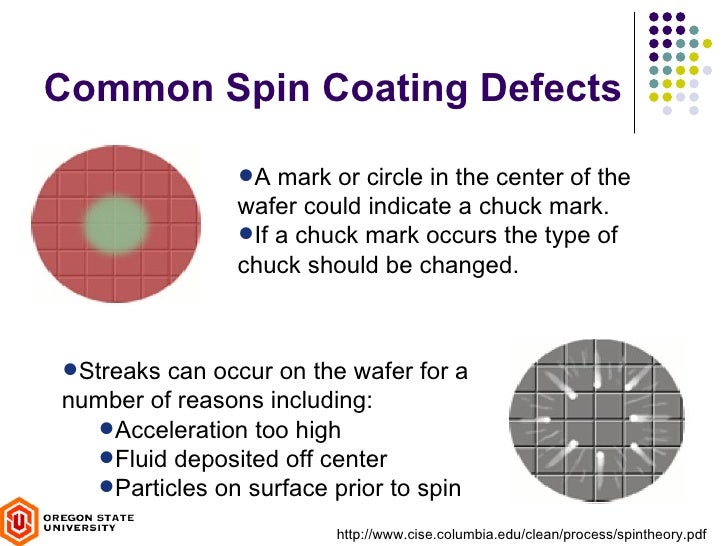 Common Spin Coating Defects

●A mark or circle in the center of the wafer could indicate a chuck mark.
●If a chuck mark occurs the type of chuck should be changed.

●Streaks can occur on the wafer for a number of reasons including:
●Acceleration too high
●Fluid deposited off center
●Particles on surface prior to spin

OREGON STATE UNIVERSITY

http://www.cise.columbia.edu/clean/process/spintheory.pdf